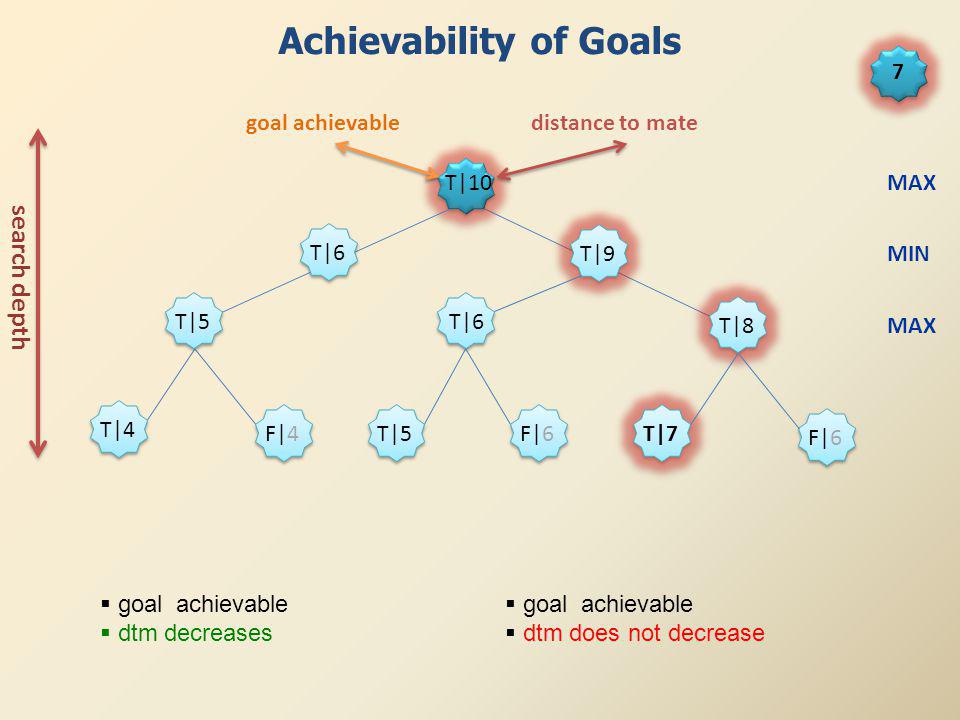 Achievability of Goals

7

goal achievable

distance to mate

search depth

T|10

MAX

T|6

T|9

MIN

T|5

T|6

T|8

MAX

T|4

F|4

T|5

F|6

T|7

F|6

▪ goal achievable
▪ dtm decreases

▪ goal achievable
▪ dtm does not decrease